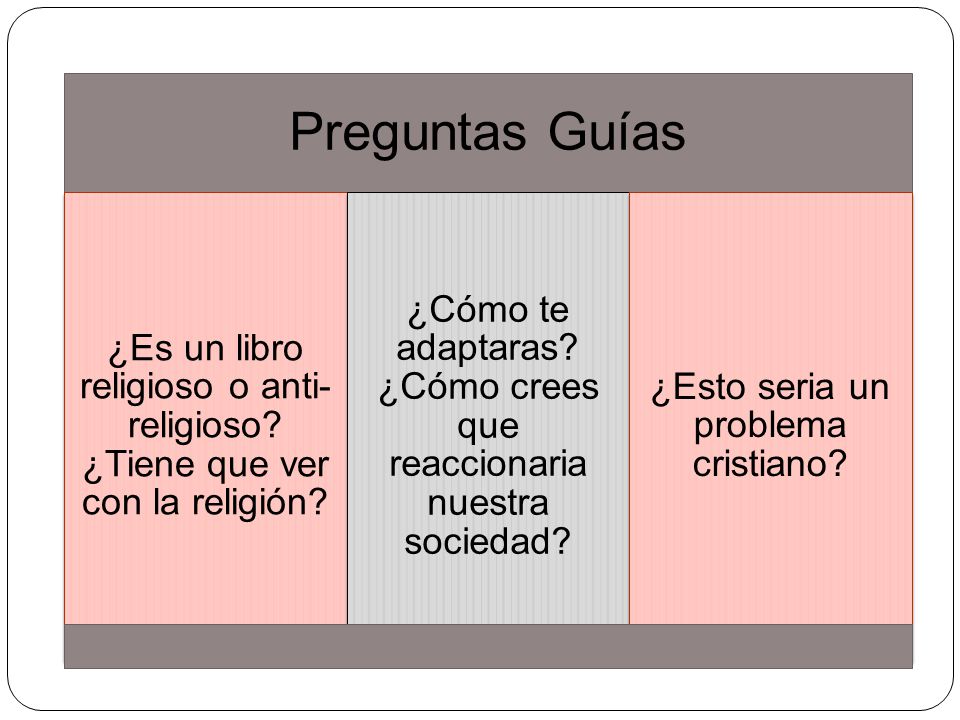 Preguntas Guías

¿Es un libro religioso o anti-religioso? ¿Tiene que ver con la religión?

¿Cómo te adaptaras? ¿Cómo crees que reaccionaria nuestra sociedad?

¿Esto seria un problema cristiano?